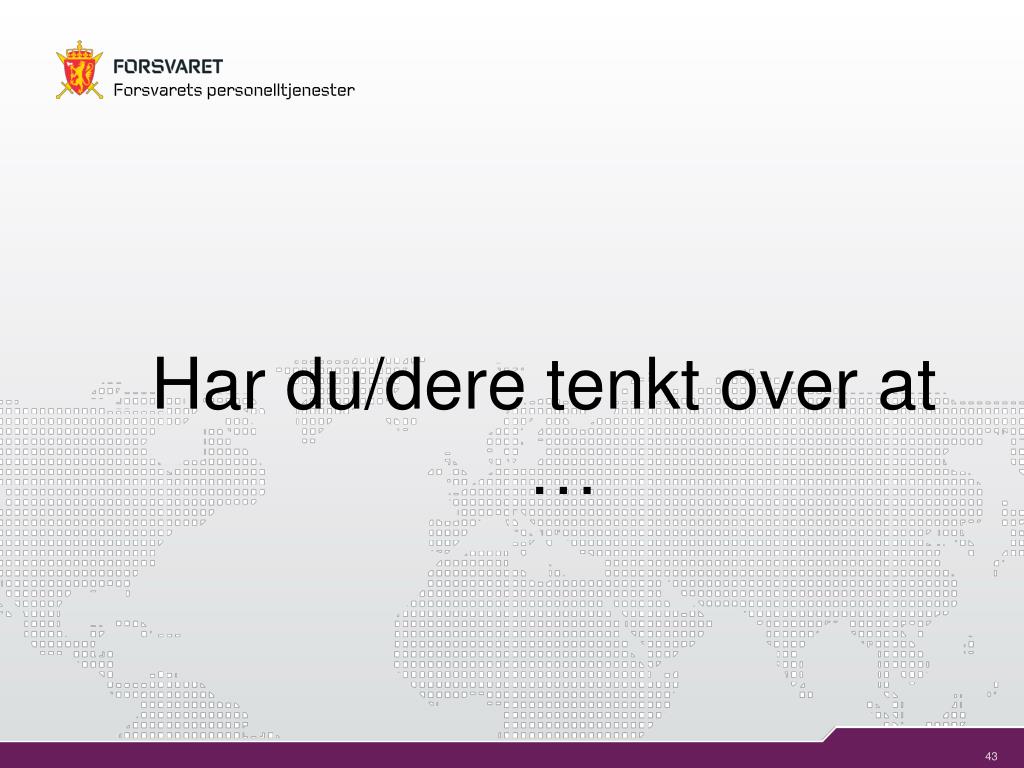 FORSVARET
Forsvarets personelltjenester

Har du/dere tenkt over at …

43